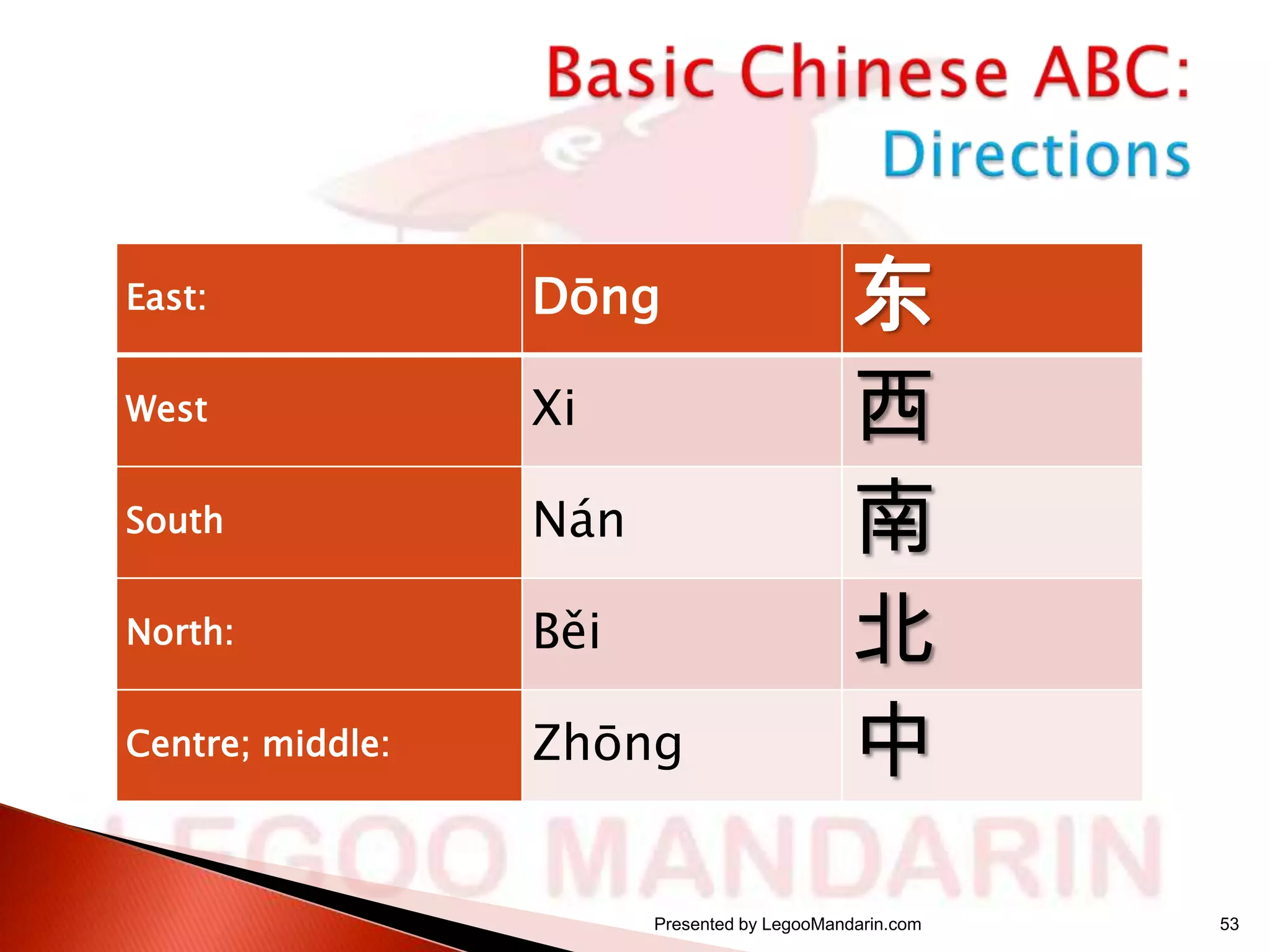 Basic Chinese ABC:
Directions

| East: | Dōng | 东 |
|---|---|---|
| West | Xi | 西 |
| South | Nán | 南 |
| North: | Běi | 北 |
| Centre; middle: | Zhōng | 中 |

LEGOO MANDARIN

Presented by LegooMandarin.com

53